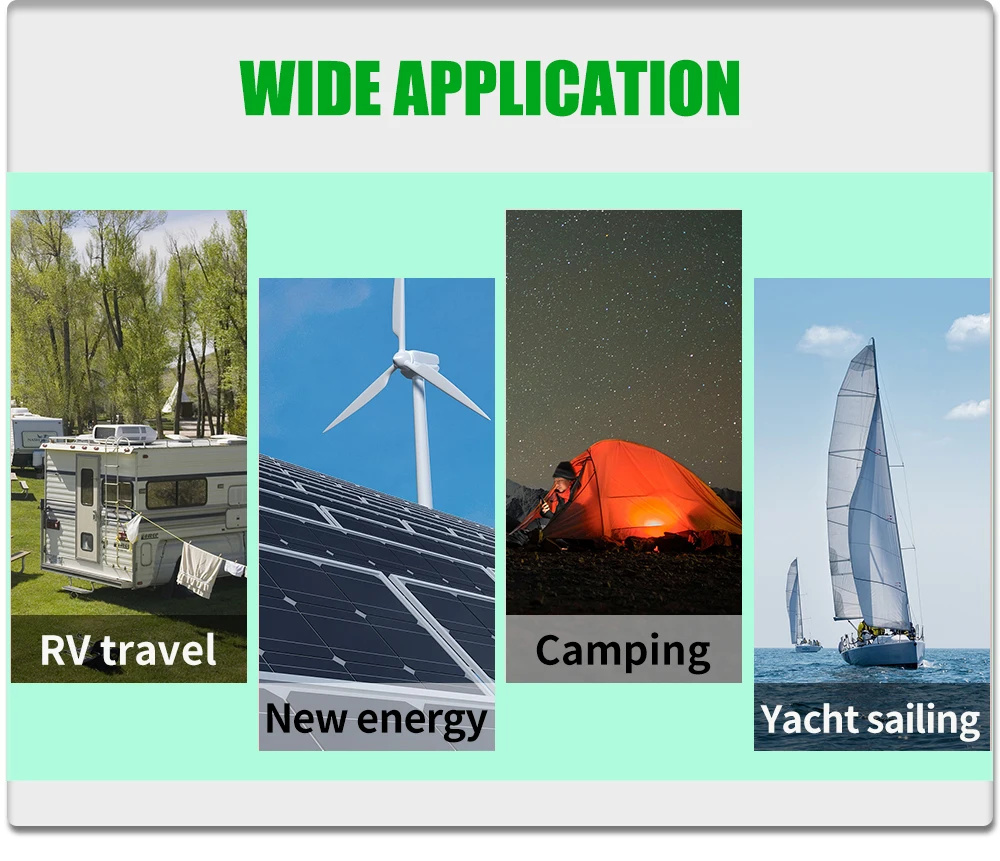 WIDE APPLICATION

RV travel

New energy

Camping

Yacht sailing